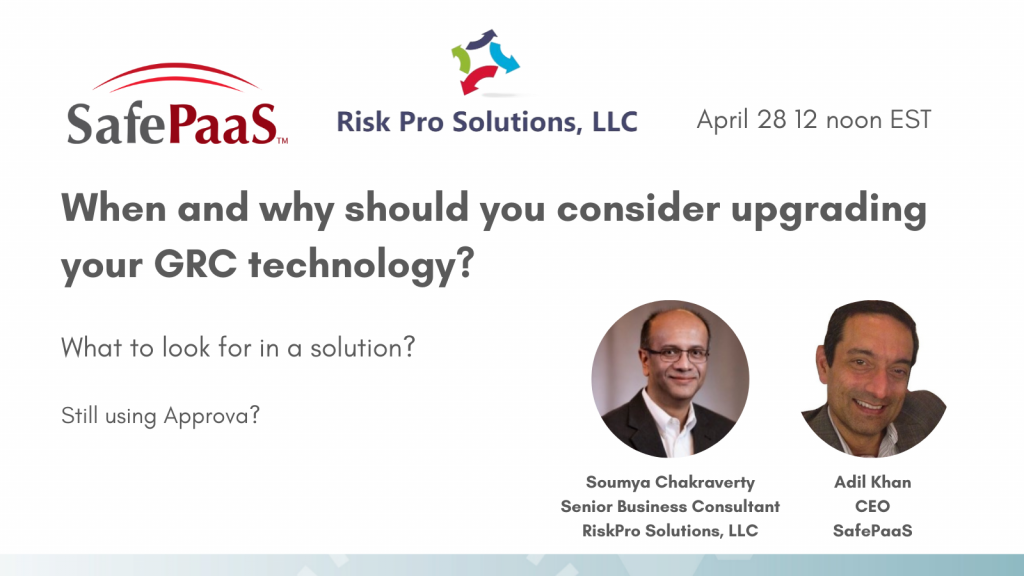 SafePaaS™

Risk Pro Solutions, LLC

April 28 12 noon EST

When and why should you consider upgrading your GRC technology?

What to look for in a solution?

Still using Approva?

Soumya Chakraverty
Senior Business Consultant
RiskPro Solutions, LLC

Adil Khan
CEO
SafePaaS